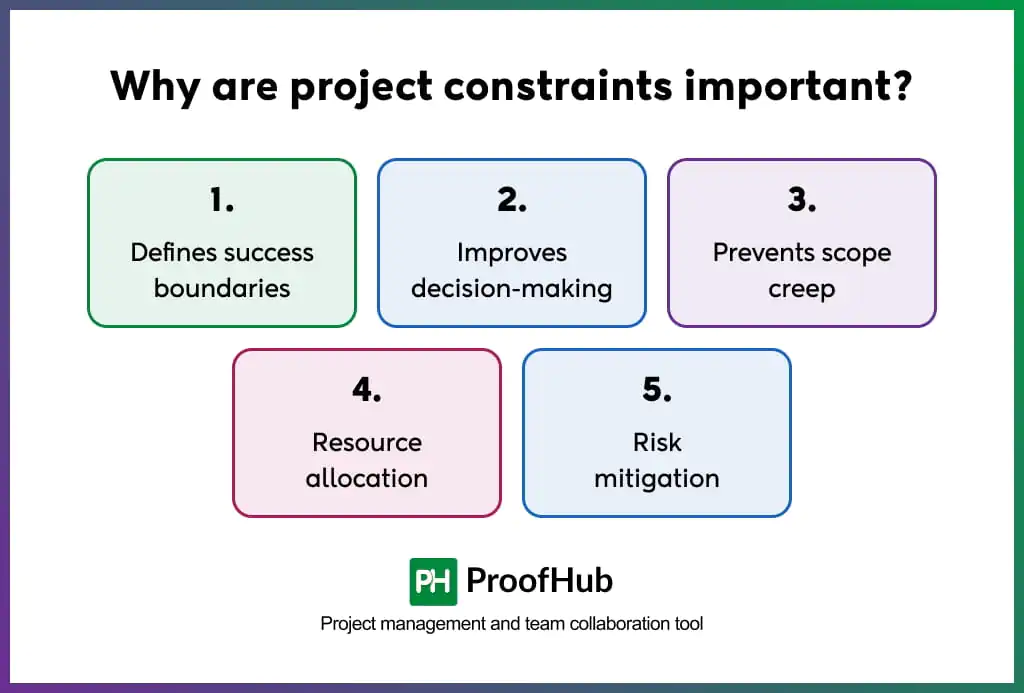 Why are project constraints important?

1.
Defines success boundaries

2.
Improves decision-making

3.
Prevents scope creep

4.
Resource allocation

5.
Risk mitigation

PH ProofHub
Project management and team collaboration tool